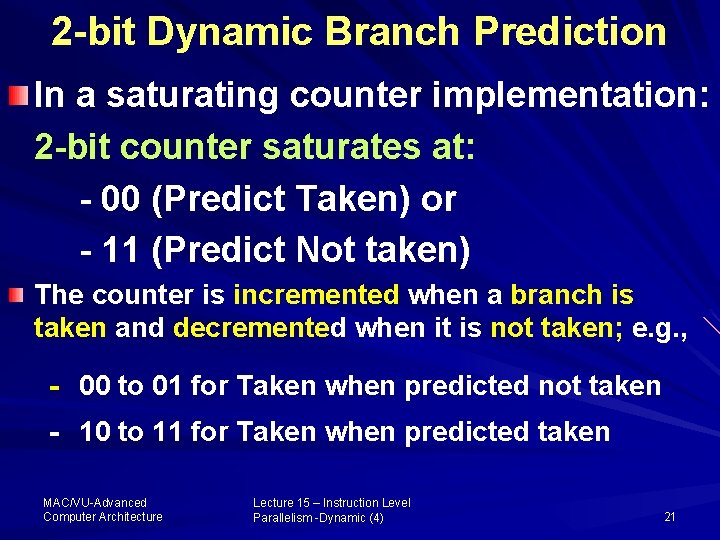 2-bit Dynamic Branch Prediction

In a saturating counter implementation:
2-bit counter saturates at:
- 00 (Predict Taken) or
- 11 (Predict Not taken)

The counter is incremented when a branch is taken and decremented when it is not taken; e.g.,

- 00 to 01 for Taken when predicted not taken
- 10 to 11 for Taken when predicted taken

MAC/VU-Advanced Computer Architecture

Lecture 15 – Instruction Level Parallelism -Dynamic (4)

21